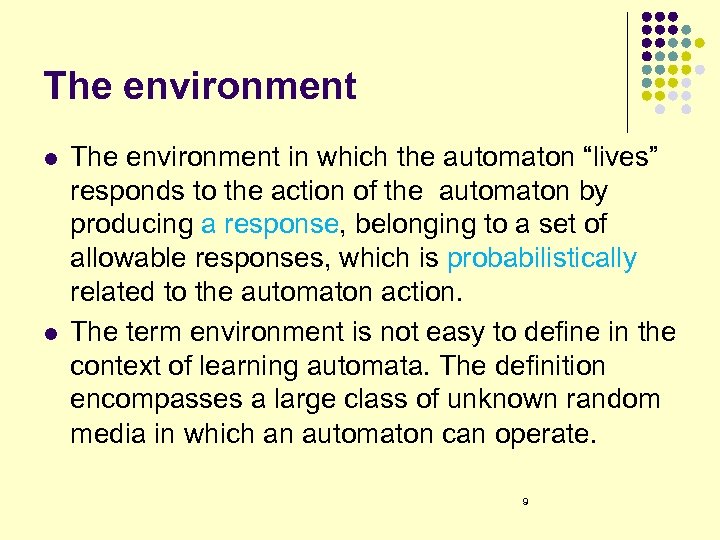 The environment

- The environment in which the automaton “lives” responds to the action of the automaton by producing a response, belonging to a set of allowable responses, which is probabilistically related to the automaton action.
- The term environment is not easy to define in the context of learning automata. The definition encompasses a large class of unknown random media in which an automaton can operate.

9